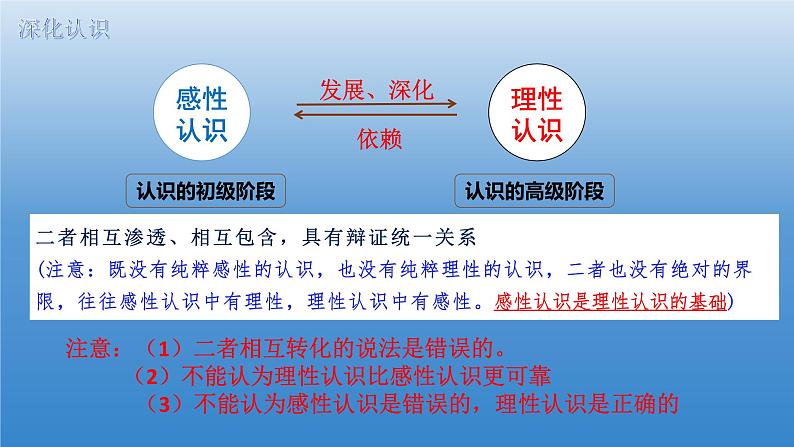 深化认识

感性认识

发展、深化

依赖

理性认识

认识的初级阶段

认识的高级阶段

二者相互渗透、相互包含，具有辩证统一关系

（注意：既没有纯粹感性的认识，也没有纯粹理性的认识，二者也没有绝对的界限，往往感性认识中有理性，理性认识中有感性。感性认识是理性认识的基础）

注意：（1）二者相互转化的说法是错误的。
（2）不能认为理性认识比感性认识更可靠
（3）不能认为感性认识是错误的，理性认识是正确的